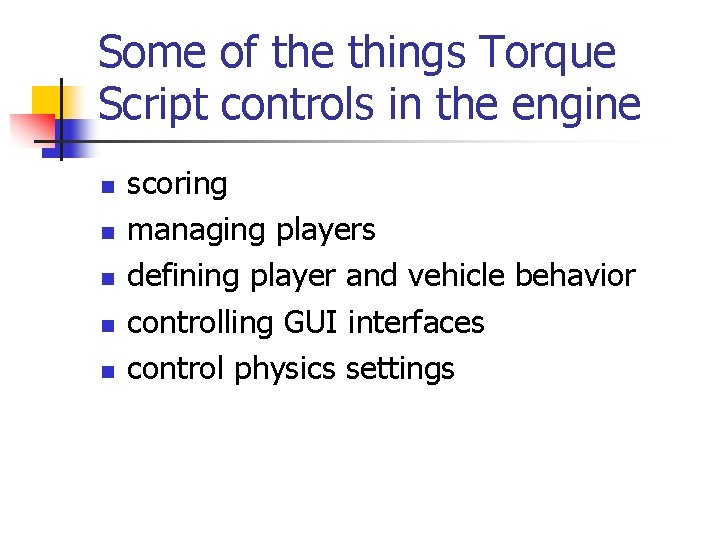 Some of the things Torque Script controls in the engine

- scoring
- managing players
- defining player and vehicle behavior
- controlling GUI interfaces
- control physics settings